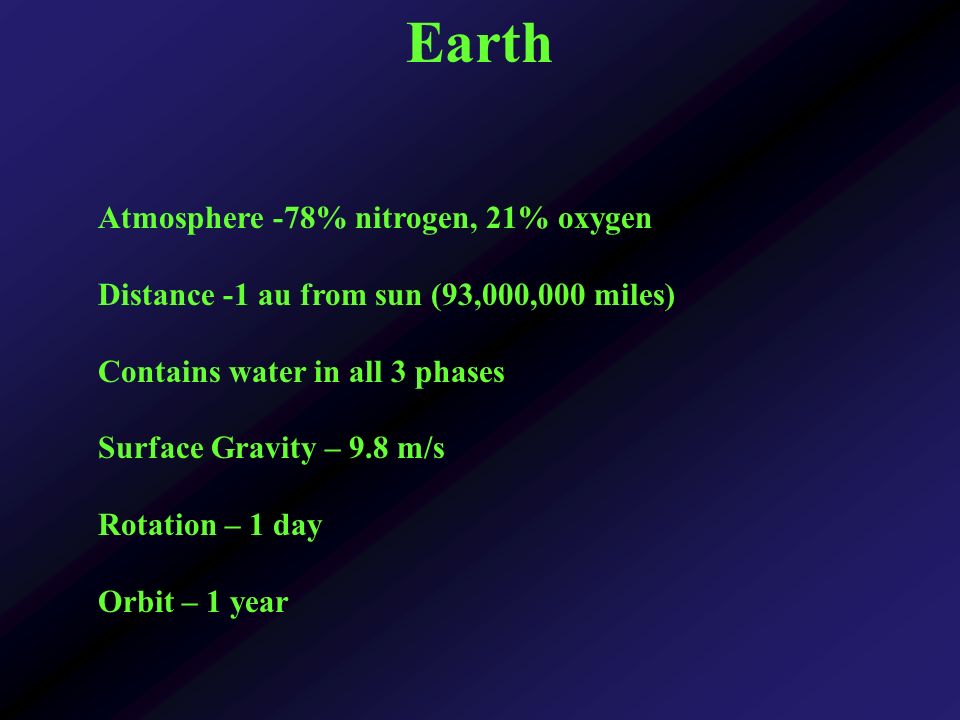 Earth

Atmosphere -78% nitrogen, 21% oxygen

Distance -1 au from sun (93,000,000 miles)

Contains water in all 3 phases

Surface Gravity – 9.8 m/s

Rotation – 1 day

Orbit – 1 year